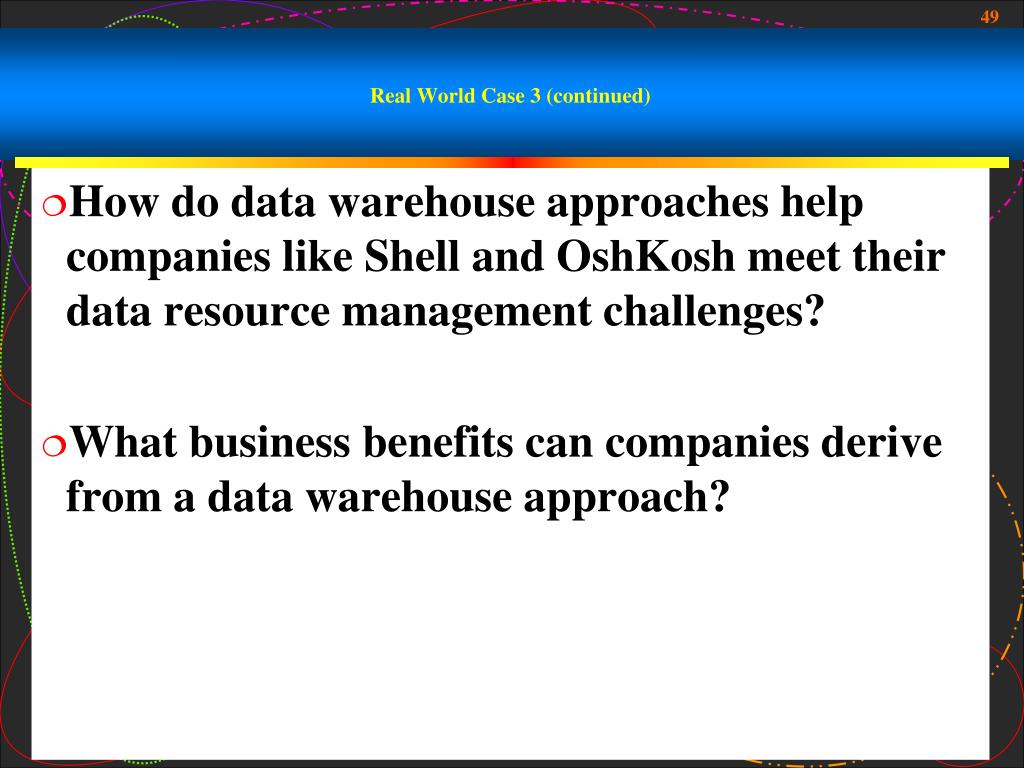 49

Real World Case 3 (continued)

How do data warehouse approaches help companies like Shell and OshKosh meet their data resource management challenges?

What business benefits can companies derive from a data warehouse approach?